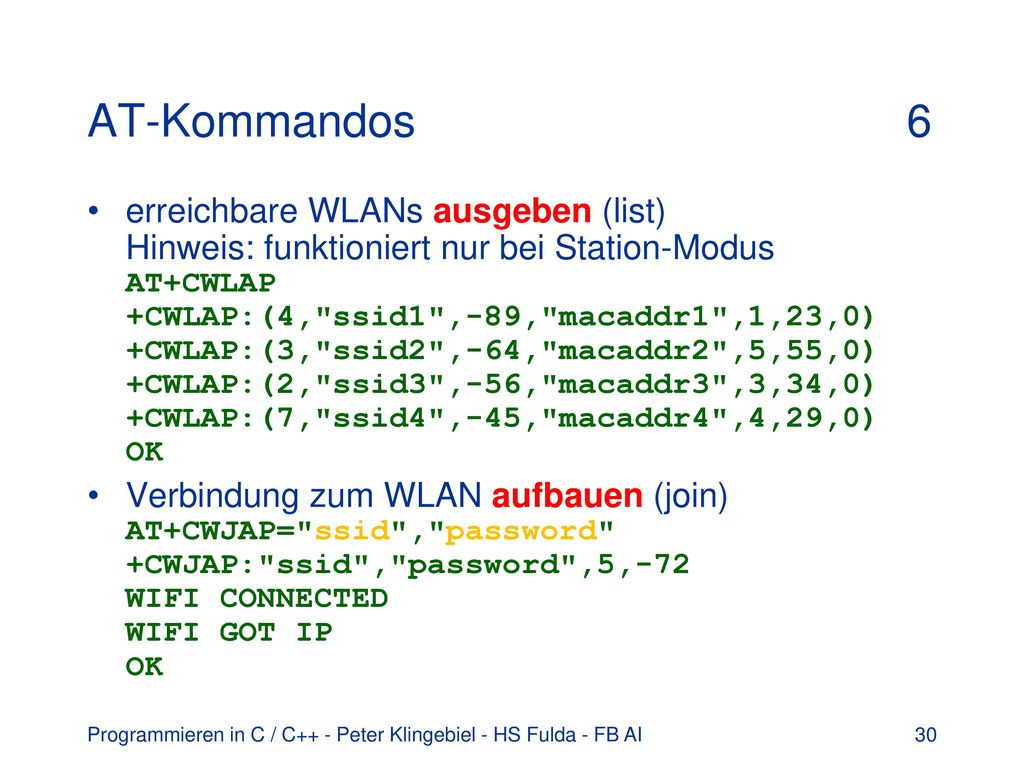 AT-Kommandos 6

• erreichbare WLANs ausgeben (list)
Hinweis: funktioniert nur bei Station-Modus
AT+CWLAP
+CWLAP:(4,"ssid1",-89,"macaddr1",1,23,0)
+CWLAP:(3,"ssid2",-64,"macaddr2",5,55,0)
+CWLAP:(2,"ssid3",-56,"macaddr3",3,34,0)
+CWLAP:(7,"ssid4",-45,"macaddr4",4,29,0)
OK

• Verbindung zum WLAN aufbauen (join)
AT+CWJAP="ssid","password"
+CWJAP:"ssid","password",5,-72
WIFI CONNECTED
WIFI GOT IP
OK

Programmieren in C / C++ - Peter Klingebiel - HS Fulda - FB AI 30